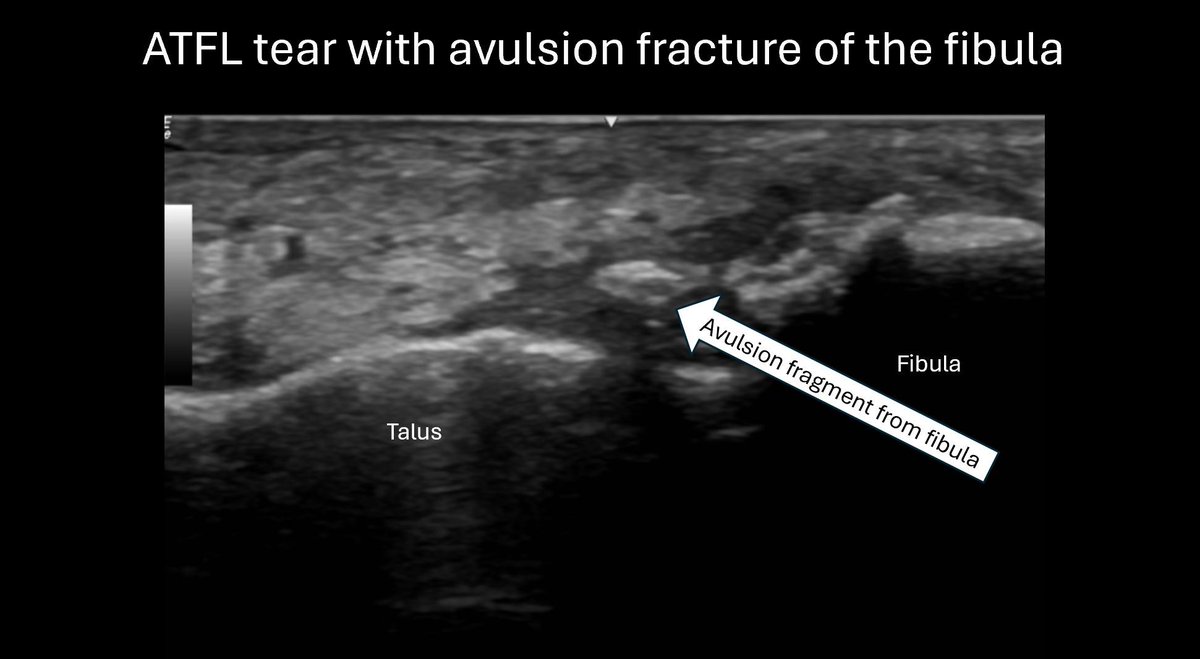 ATFL tear with avulsion fracture of the fibula

Avulsion fragment from fibula

Fibula

Talus